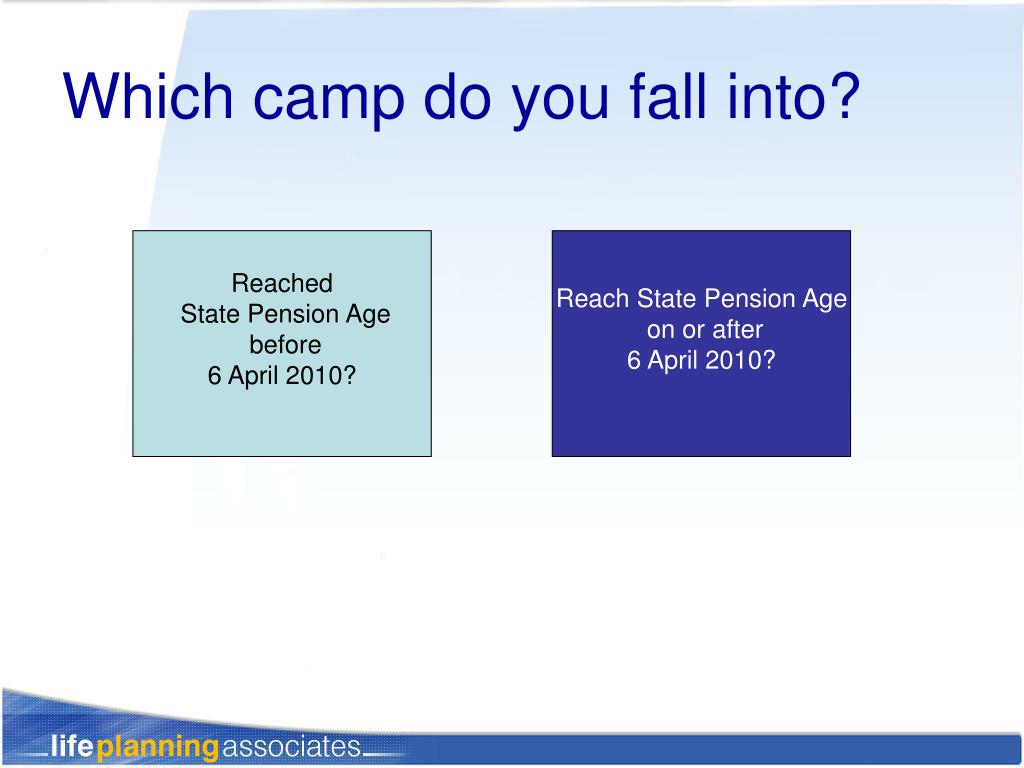 Which camp do you fall into?

Reached
State Pension Age
before
6 April 2010?

Reach State Pension Age
on or after
6 April 2010?

lifeplanningassociates